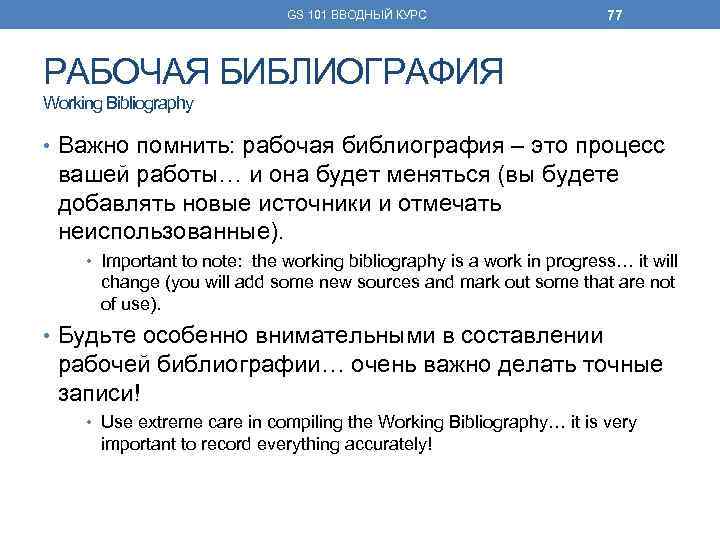 GS 101 ВВОДНЫЙ КУРС

77

РАБОЧАЯ БИБЛИОГРАФИЯ
Working Bibliography

• Важно помнить: рабочая библиография – это процесс вашей работы… и она будет меняться (вы будете добавлять новые источники и отмечать неиспользованные).
• Important to note: the working bibliography is a work in progress… it will change (you will add some new sources and mark out some that are not of use).

• Будьте особенно внимательными в составлении рабочей библиографии… очень важно делать точные записи!
• Use extreme care in compiling the Working Bibliography… it is very important to record everything accurately!